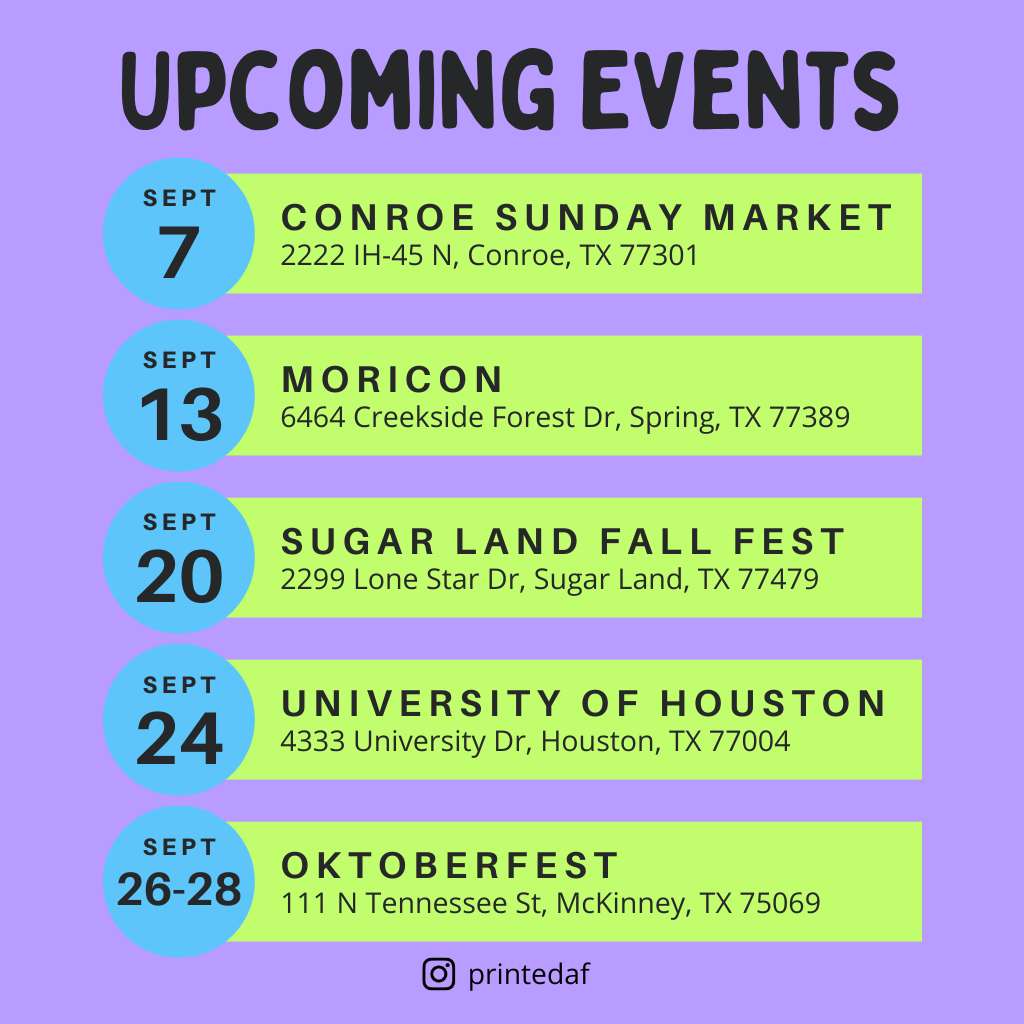 UPCOMING EVENTS

SEPT
7
CONROE SUNDAY MARKET
2222 IH-45 N, Conroe, TX 77301

SEPT
13
MORICON
6464 Creekside Forest Dr, Spring, TX 77389

SEPT
20
SUGAR LAND FALL FEST
2299 Lone Star Dr, Sugar Land, TX 77479

SEPT
24
UNIVERSITY OF HOUSTON
4333 University Dr, Houston, TX 77004

SEPT
26-28
OKTOBERFEST
111 N Tennessee St, McKinney, TX 75069

printedaf